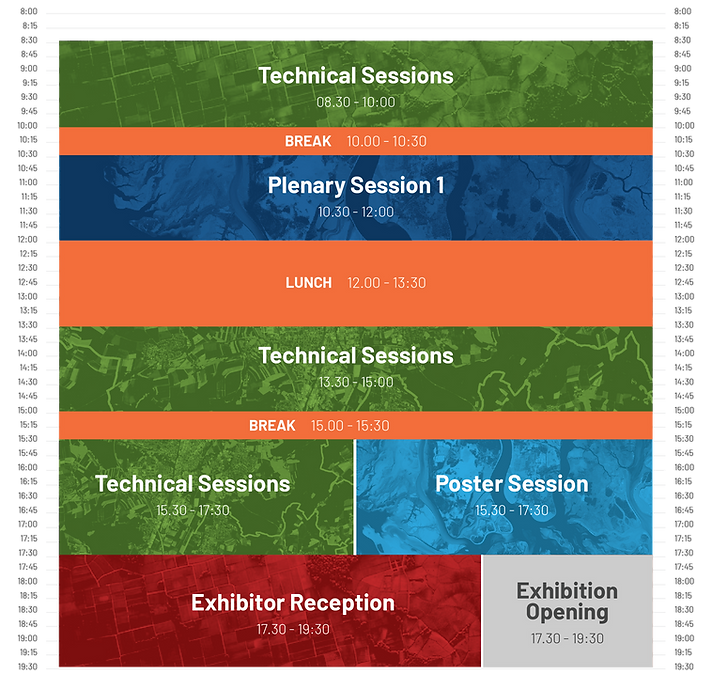 8:00
8:15
8:30
8:45
9:00
9:15
9:30
9:45
10:00
10:15
10:30
10:45
11:00
11:15
11:30
11:45
12:00
12:15
12:30
12:45
13:00
13:15
13:30
13:45
14:00
14:15
14:30
14:45
15:00
15:15
15:30
15:45
16:00
16:15
16:30
16:45
17:00
17:15
17:30
17:45
18:00
18:15
18:30
18:45
19:00
19:15
19:30

Technical Sessions
08.30 - 10:00

BREAK 10.00 - 10:30

Plenary Session 1
10.30 - 12:00

LUNCH 12.00 - 13:30

Technical Sessions
13.30 - 15:00

BREAK 15.00 - 15:30

Technical Sessions
15.30 - 17:30

Poster Session
15.30 - 17:30

Exhibitor Reception
17.30 - 19:30

Exhibition Opening
17.30 - 19:30

8:00
8:15
8:30
8:45
9:00
9:15
9:30
9:45
10:00
10:15
10:30
10:45
11:00
11:15
11:30
11:45
12:00
12:15
12:30
12:45
13:00
13:15
13:30
13:45
14:00
14:15
14:30
14:45
15:00
15:15
15:30
15:45
16:00
16:15
16:30
16:45
17:00
17:15
17:30
17:45
18:00
18:15
18:30
18:45
19:00
19:15
19:30